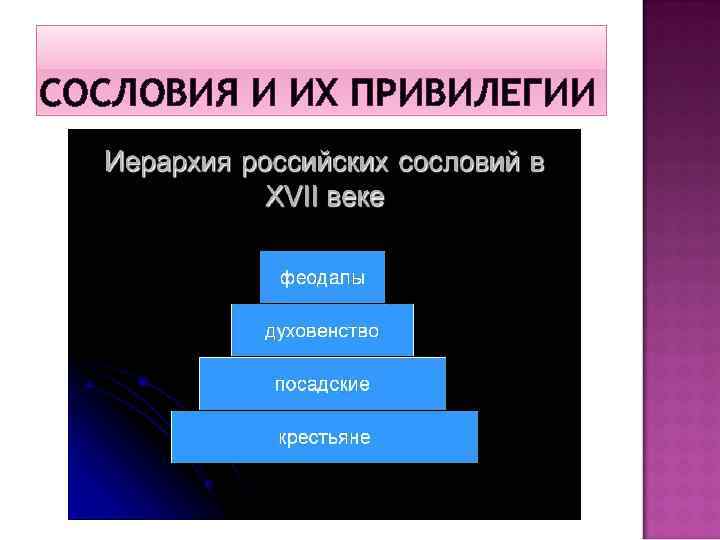 СОСЛОВИЯ И ИХ ПРИВИЛЕГИИ

Иерархия российских сословий в XVII веке

феодалы

духовенство

посадские

крестьяне